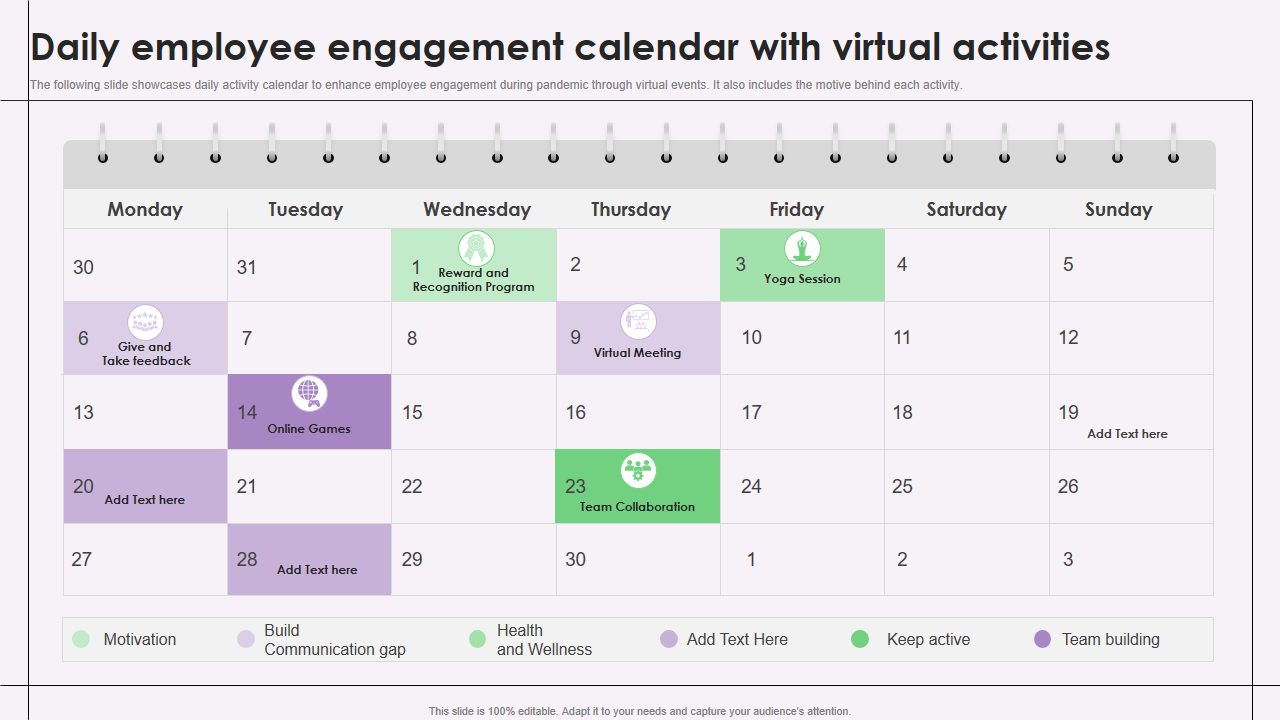 Daily employee engagement calendar with virtual activities

The following slide showcases daily activity calendar to enhance employee engagement during pandemic through virtual events. It also includes the motive behind each activity.

| Monday | Tuesday | Wednesday | Thursday | Friday | Saturday | Sunday |
|---|---|---|---|---|---|---|
| 30 | 31 | 1 Reward and Recognition Program | 2 | 3 Yoga Session | 4 | 5 |
| 6 Give and Take feedback | 7 | 8 | 9 Virtual Meeting | 10 | 11 | 12 |
| 13 | 14 Online Games | 15 | 16 | 17 | 18 | 19 Add Text here |
| 20 Add Text here | 21 | 22 | 23 Team Collaboration | 24 | 25 | 26 |
| 27 | 28 Add Text here | 29 | 30 | 1 | 2 | 3 |

Motivation
Build Communication gap
Health and Wellness
Add Text Here
Keep active
Team building

This slide is 100% editable. Adapt it to your needs and capture your audience's attention.